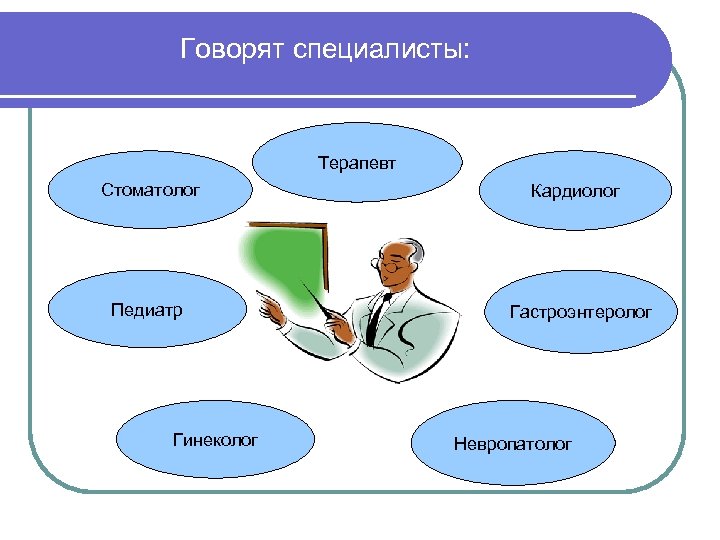 Говорят специалисты:

Терапевт

Стоматолог

Кардиолог

Педиатр

Гастроэнтеролог

Гинеколог

Невропатолог